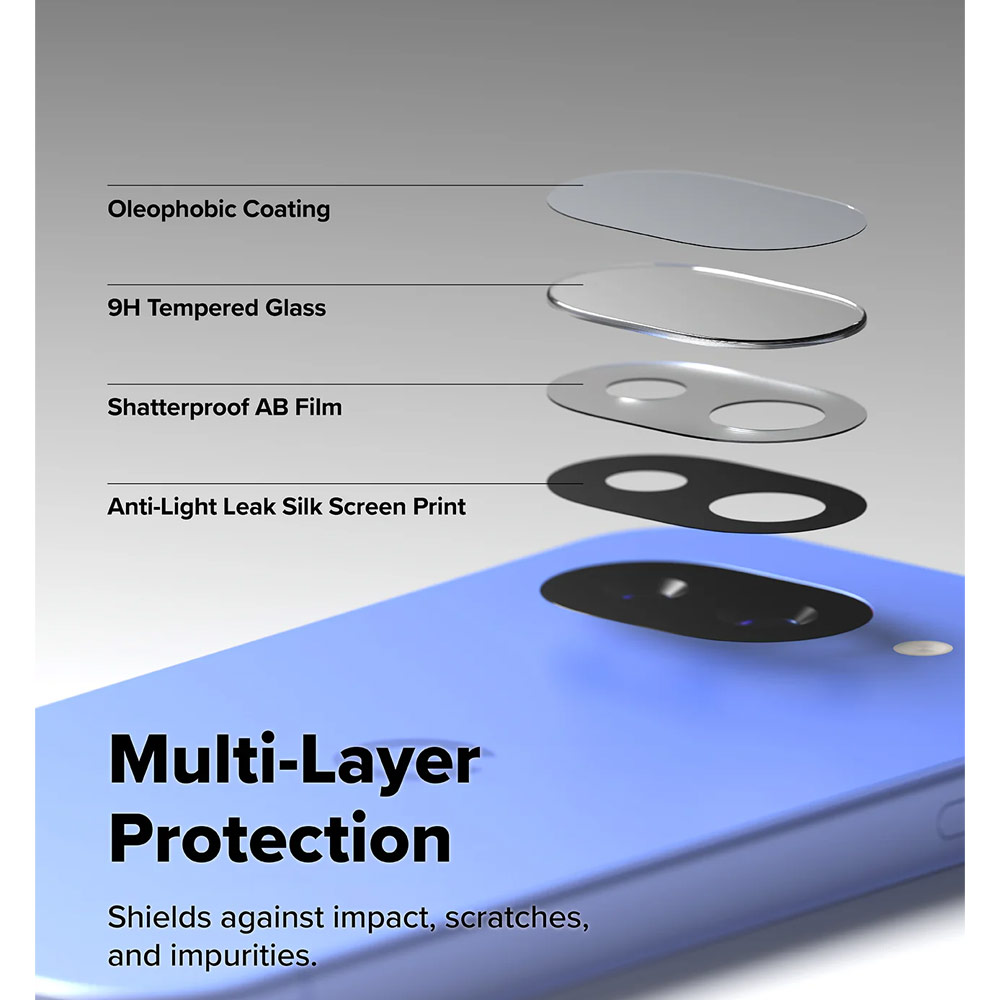 Oleophobic Coating

9H Tempered Glass

Shatterproof AB Film

Anti-Light Leak Silk Screen Print

Multi-Layer Protection

Shields against impact, scratches, and impurities.